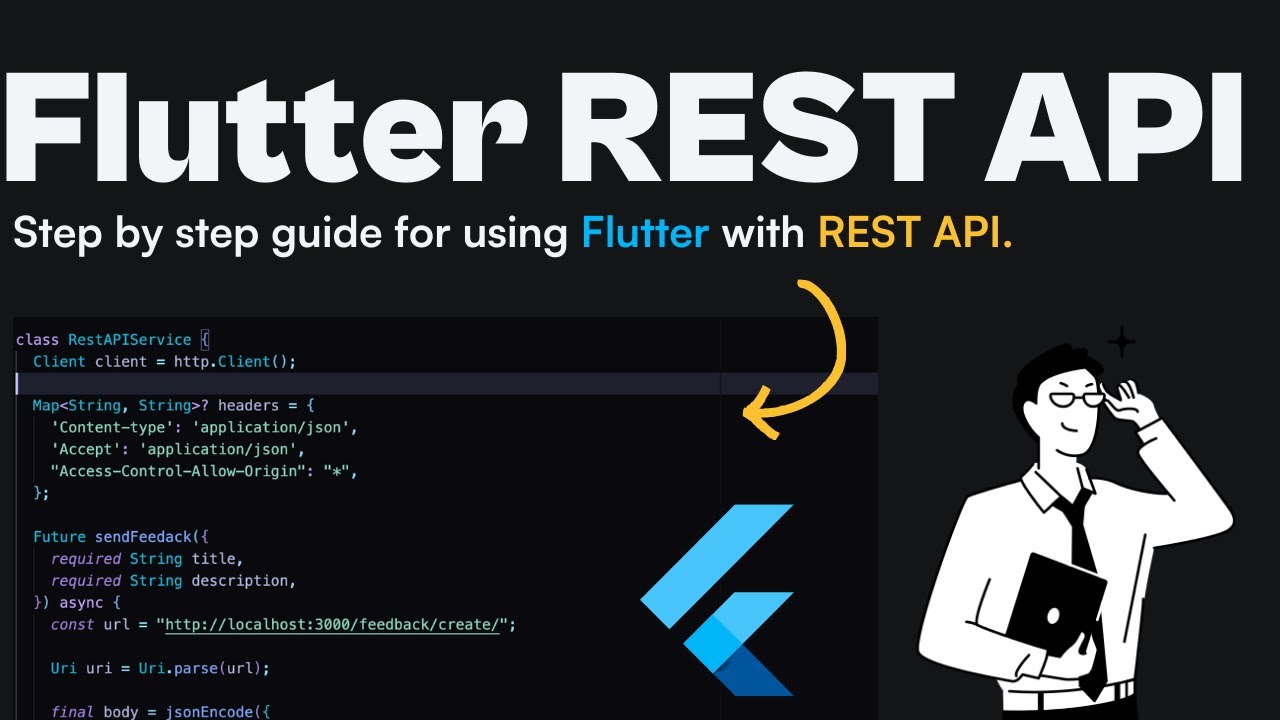 Flutter REST API

Step by step guide for using Flutter with REST API.

class RestAPIService {
  Client client = http.Client();

  Map<String, String>? headers = {
    'Content-type': 'application/json',
    'Accept': 'application/json',
    "Access-Control-Allow-Origin": "*",
  };

  Future sendFeedack({
    required String title,
    required String description,
  }) async {
    const url = "http://localhost:3000/feedback/create/";

    Uri uri = Uri.parse(url);

    final body = jsonEncode({